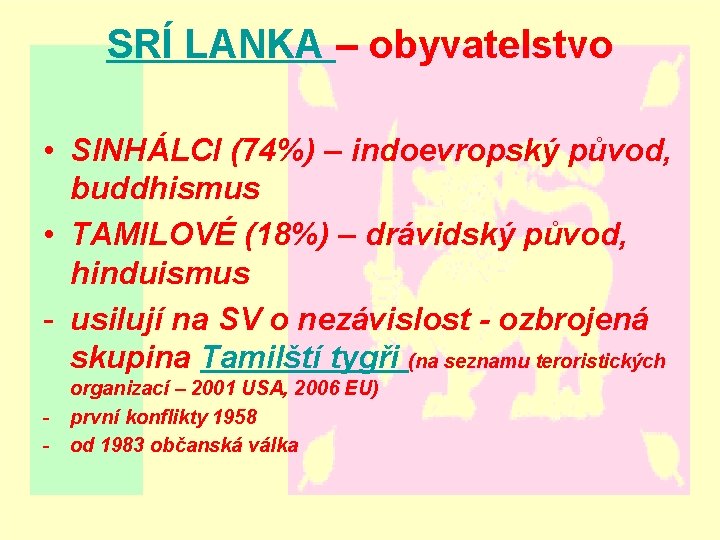 SRÍ LANKA – obyvatelstvo

• SINHÁLCI (74%) – indoevropský původ, buddhismus
• TAMILOVÉ (18%) – drávidský původ, hinduismus
- usilují na SV o nezávislost - ozbrojená skupina Tamilští tygři (na seznamu teroristických organizací – 2001 USA, 2006 EU)
- první konflikty 1958
- od 1983 občanská válka